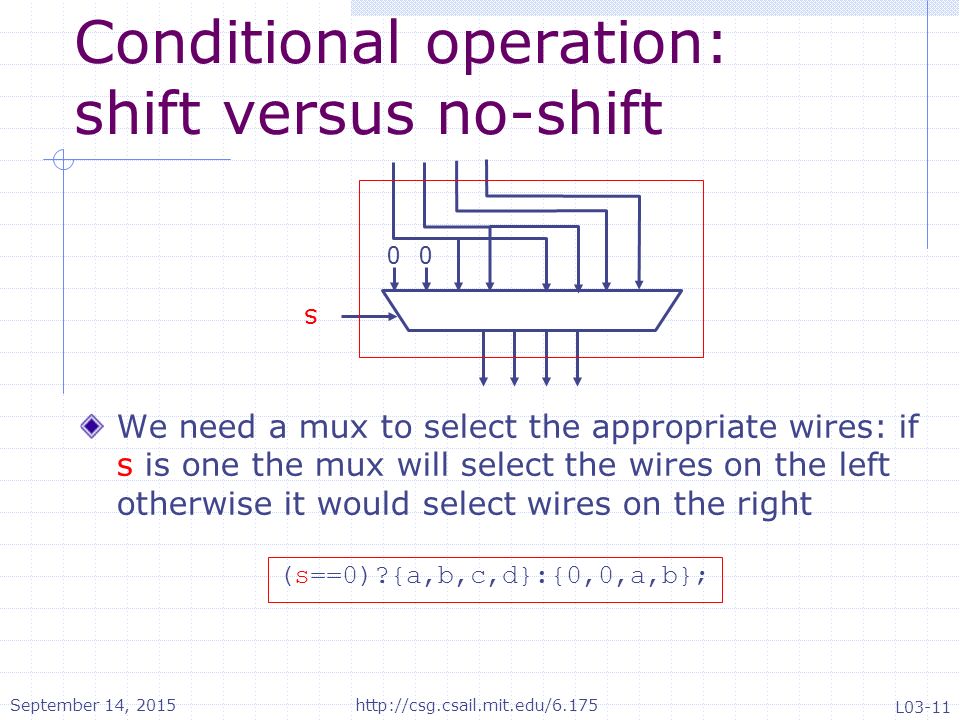 Conditional operation: shift versus no-shift

0 0

s

We need a mux to select the appropriate wires: if s is one the mux will select the wires on the left otherwise it would select wires on the right

(s==0)?{a,b,c,d}:{0,0,a,b};

September 14, 2015

http://csg.csail.mit.edu/6.175

L03-11